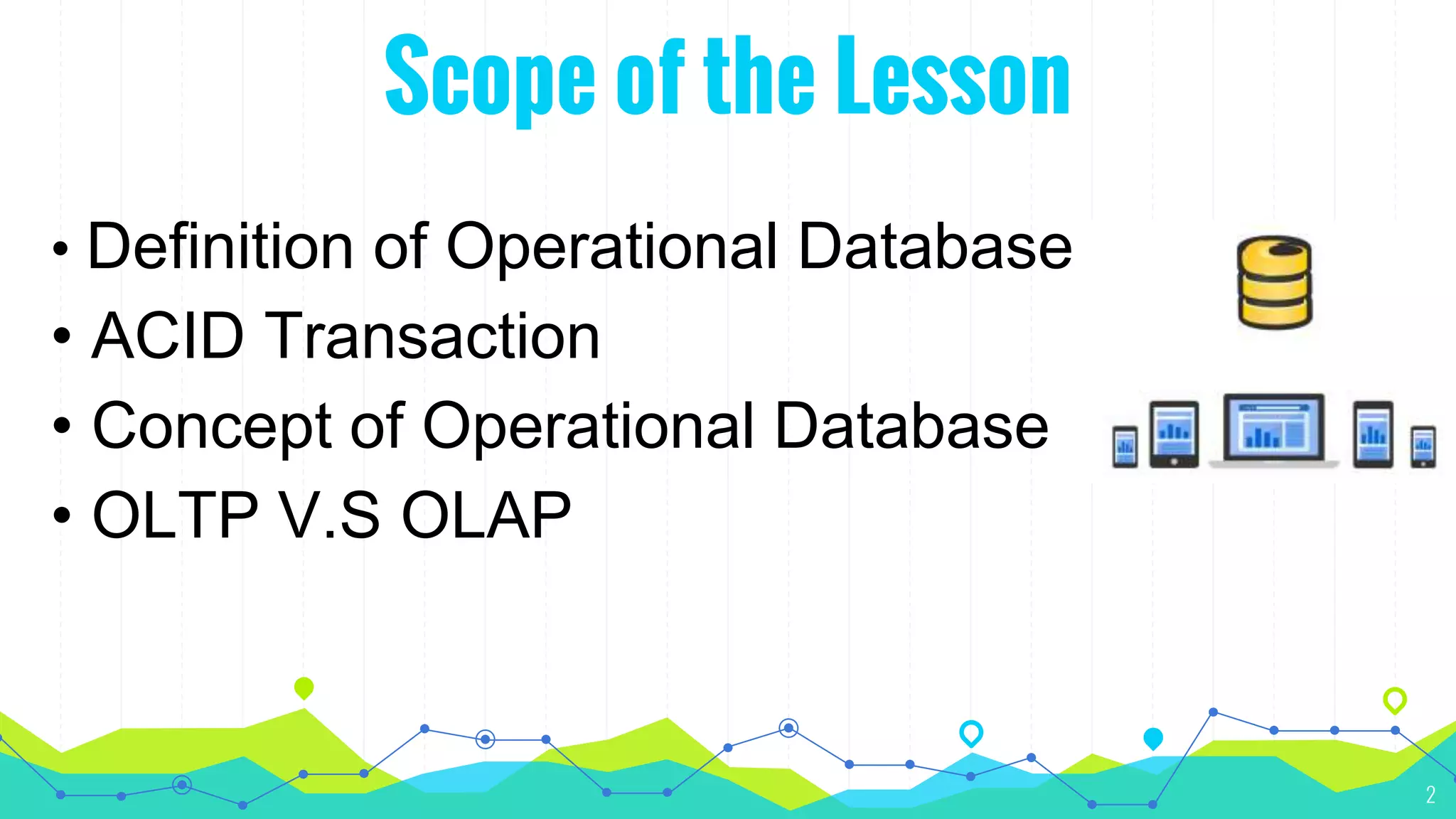 Scope of the Lesson

• Definition of Operational Database
• ACID Transaction
• Concept of Operational Database
• OLTP V.S OLAP

2